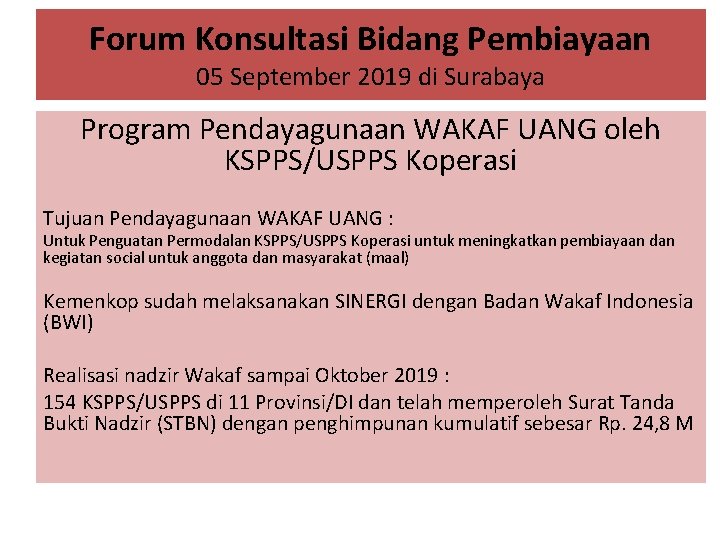 Forum Konsultasi Bidang Pembiayaan
05 September 2019 di Surabaya

Program Pendayagunaan WAKAF UANG oleh KSPPS/USPPS Koperasi

Tujuan Pendayagunaan WAKAF UANG :
Untuk Penguatan Permodalan KSPPS/USPPS Koperasi untuk meningkatkan pembiayaan dan kegiatan social untuk anggota dan masyarakat (maal)

Kemenkop sudah melaksanakan SINERGI dengan Badan Wakaf Indonesia (BWI)

Realisasi nadzir Wakaf sampai Oktober 2019 :
154 KSPPS/USPPS di 11 Provinsi/DI dan telah memperoleh Surat Tanda Bukti Nadzir (STBN) dengan penghimpunan kumulatif sebesar Rp. 24,8 M